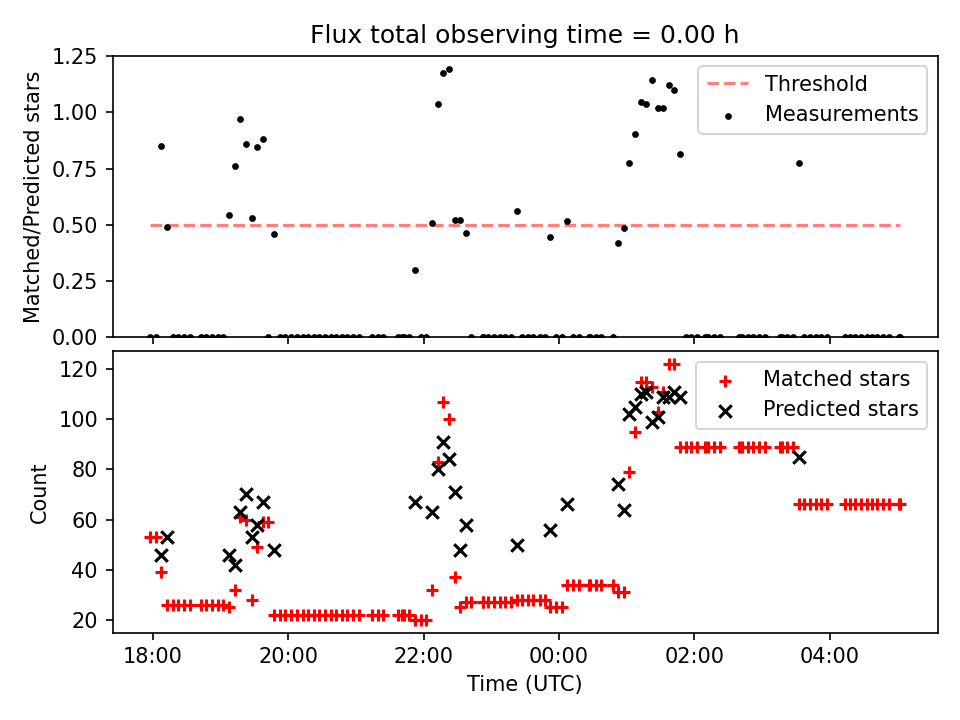 Flux total observing time = 0.00 h

Matched/Predicted stars

1.25
1.00
0.75
0.50
0.25
0.00

Threshold
Measurements

Count

120
100
80
60
40
20

Matched stars
Predicted stars

18:00
20:00
22:00
00:00
02:00
04:00

Time (UTC)